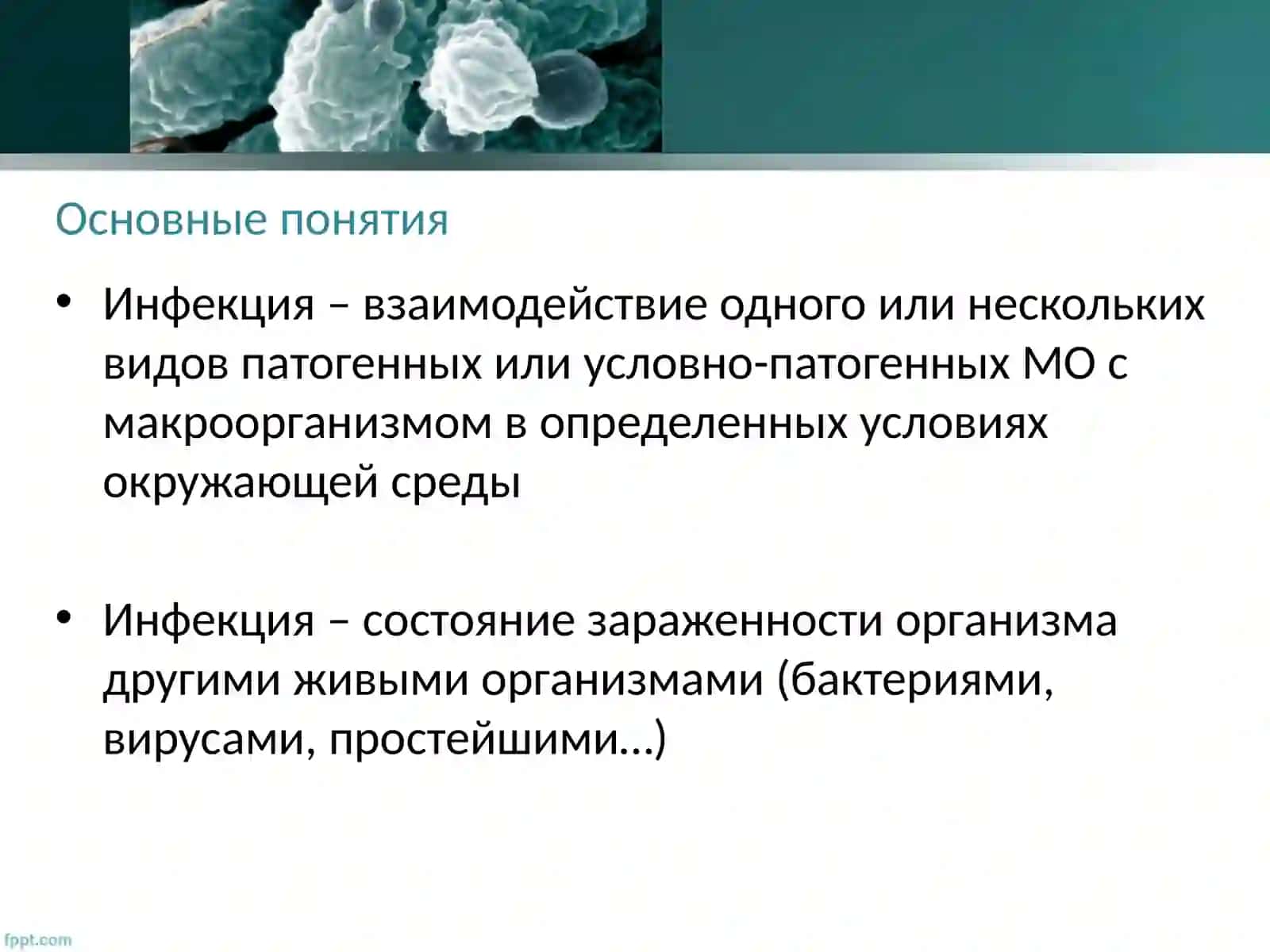 Основные понятия

• Инфекция – взаимодействие одного или нескольких видов патогенных или условно-патогенных МО с макроорганизмом в определенных условиях окружающей среды

• Инфекция – состояние зараженности организма другими живыми организмами (бактериями, вирусами, простейшими…)

fppt.com